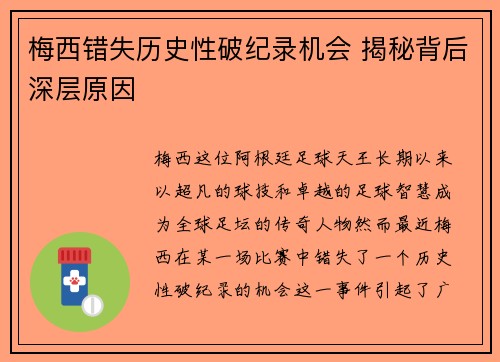 梅西错失历史性破纪录机会 揭秘背后深层原因

梅西这位阿根廷足球天王长期以来以超凡的球技和卓越的足球智慧成为全球足坛的传奇人物然而最近梅西在某一场比赛中错失了一个历史性破纪录的机会这一事件引起了广